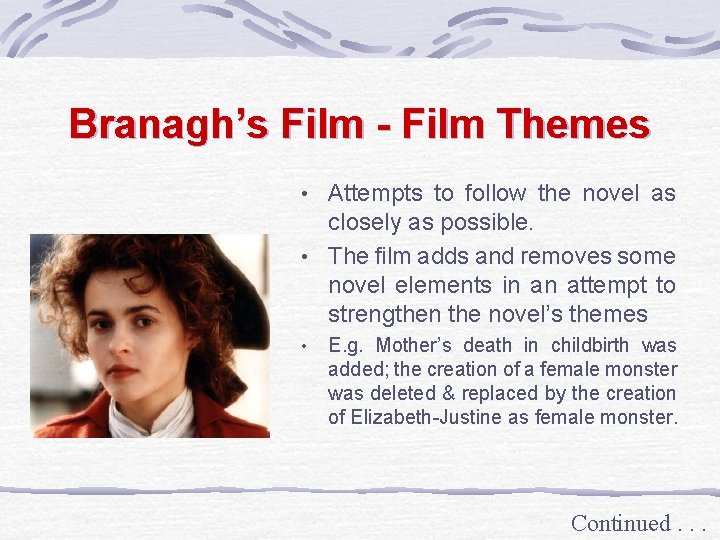 Branagh’s Film - Film Themes

• Attempts to follow the novel as closely as possible.

• The film adds and removes some novel elements in an attempt to strengthen the novel’s themes

• E.g. Mother’s death in childbirth was added; the creation of a female monster was deleted & replaced by the creation of Elizabeth-Justine as female monster.

Continued . . .